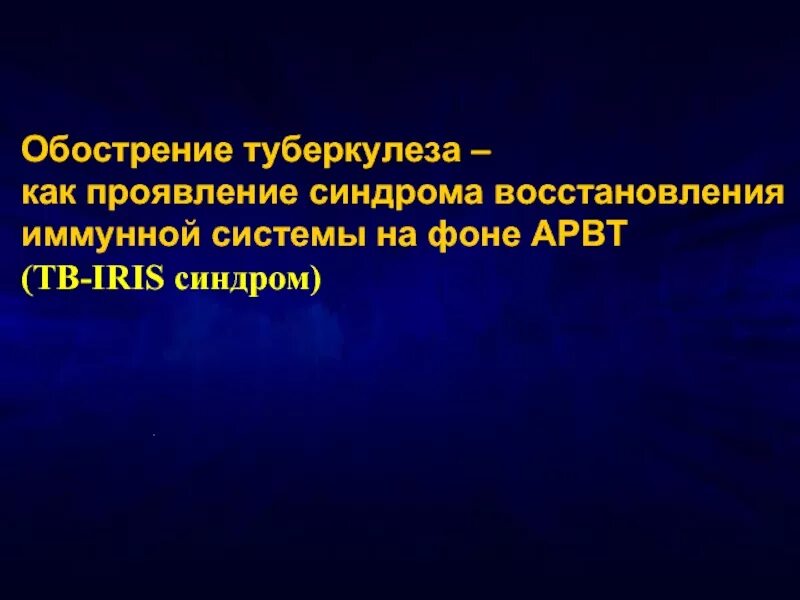 Обострение туберкулеза – как проявление синдрома восстановления иммунной системы на фоне АРВТ
(TB-IRIS синдром)